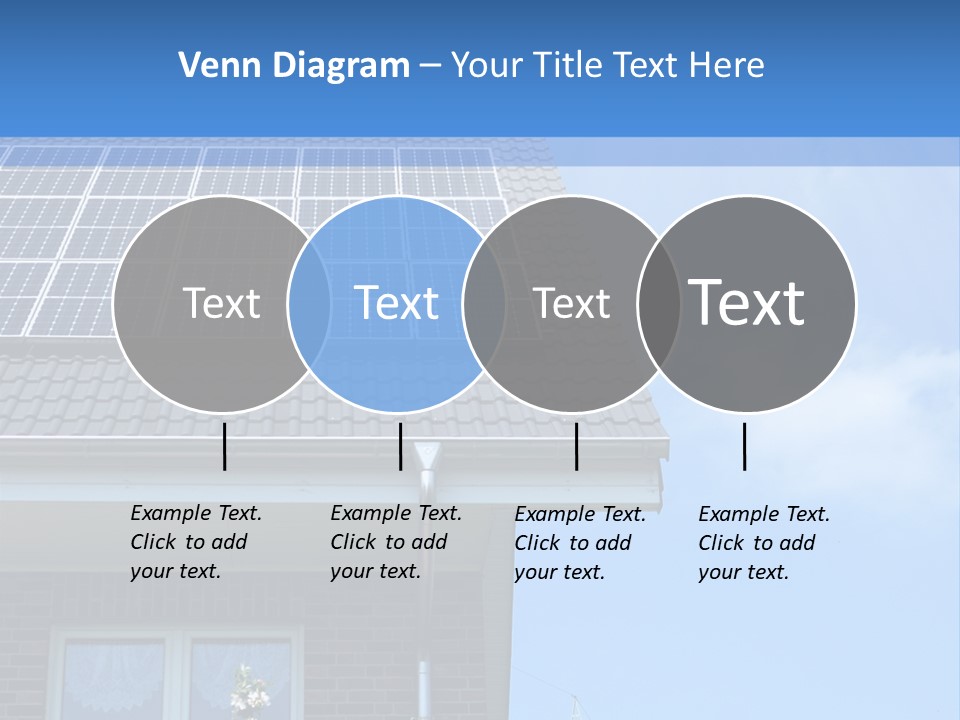 Venn Diagram – Your Title Text Here

Text

Text

Text

Text

Example Text. Click to add your text.

Example Text. Click to add your text.

Example Text. Click to add your text.

Example Text. Click to add your text.